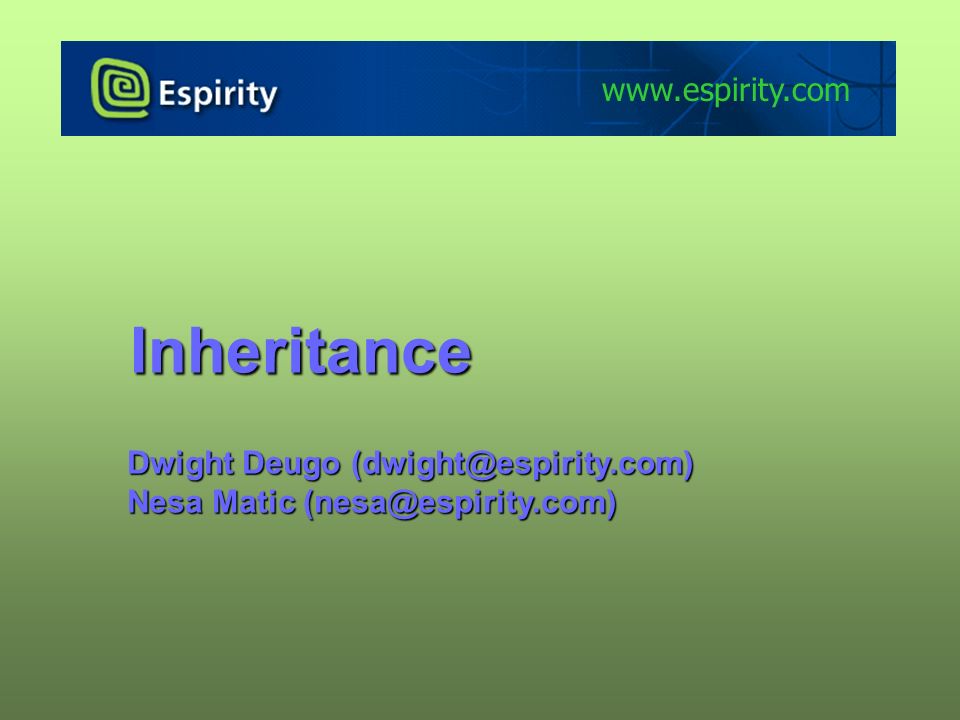 Espirity
www.espirity.com

Inheritance

Dwight Deugo (dwight@espirity.com)
Nesa Matic (nesa@espirity.com)